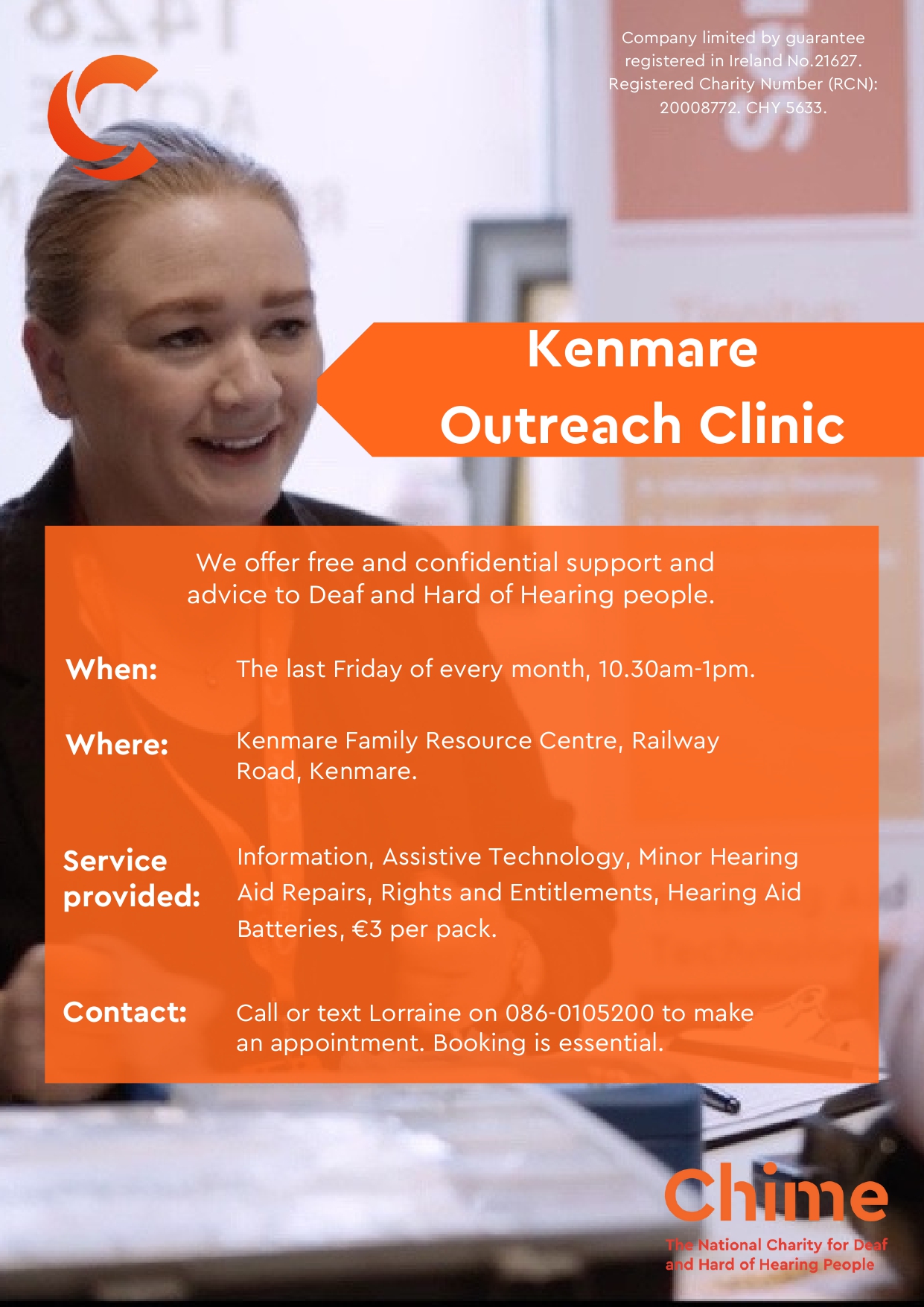 Company limited by guarantee registered in Ireland No.21627. Registered Charity Number (RCN): 20008772. CHY 5633.

Kenmare Outreach Clinic

We offer free and confidential support and advice to Deaf and Hard of Hearing people.

When: The last Friday of every month, 10.30am-1pm.

Where: Kenmare Family Resource Centre, Railway Road, Kenmare.

Service provided: Information, Assistive Technology, Minor Hearing Aid Repairs, Rights and Entitlements, Hearing Aid Batteries, €3 per pack.

Contact: Call or text Lorraine on 086-0105200 to make an appointment. Booking is essential.

Chime
The National Charity for Deaf and Hard of Hearing People